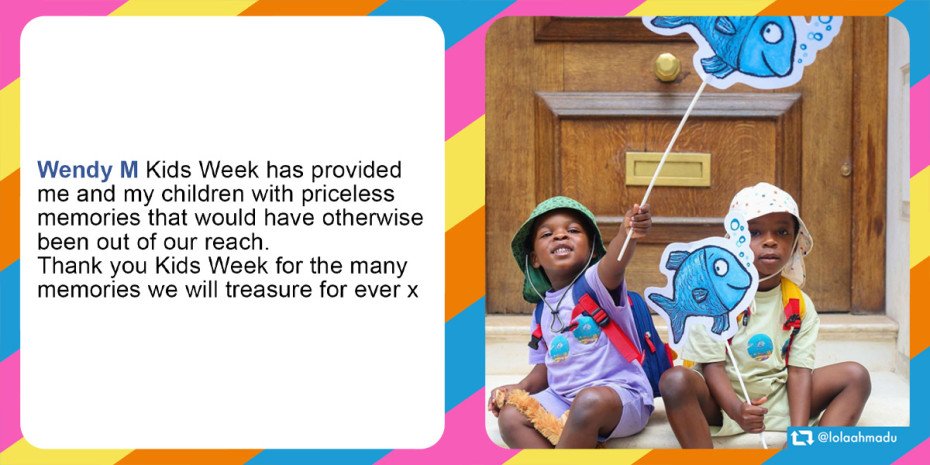 Wendy M Kids Week has provided me and my children with priceless memories that would have otherwise been out of our reach.
Thank you Kids Week for the many memories we will treasure for ever x

@lolaahmadu